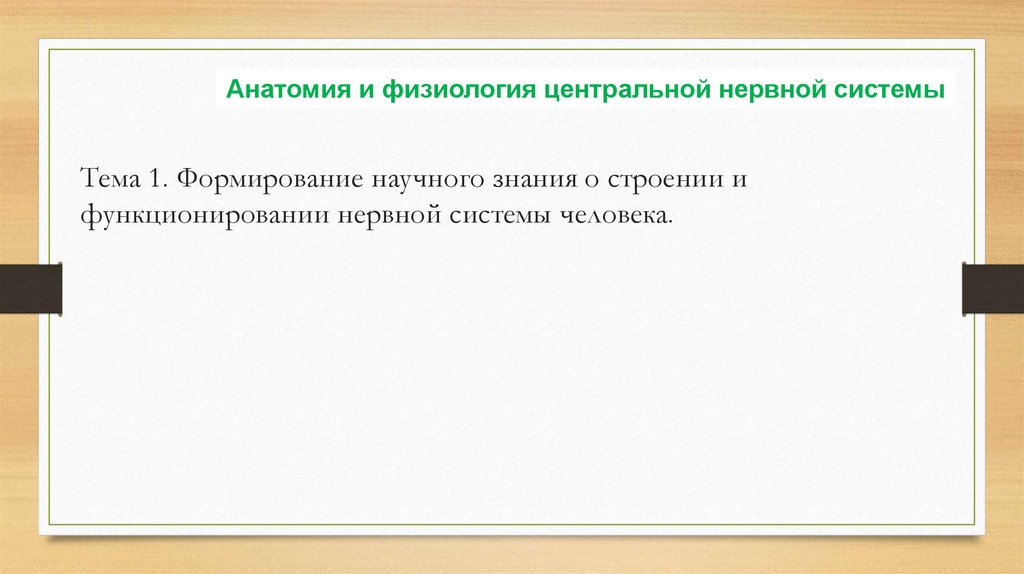 Анатомия и физиология центральной нервной системы

Тема 1. Формирование научного знания о строении и функционировании нервной системы человека.